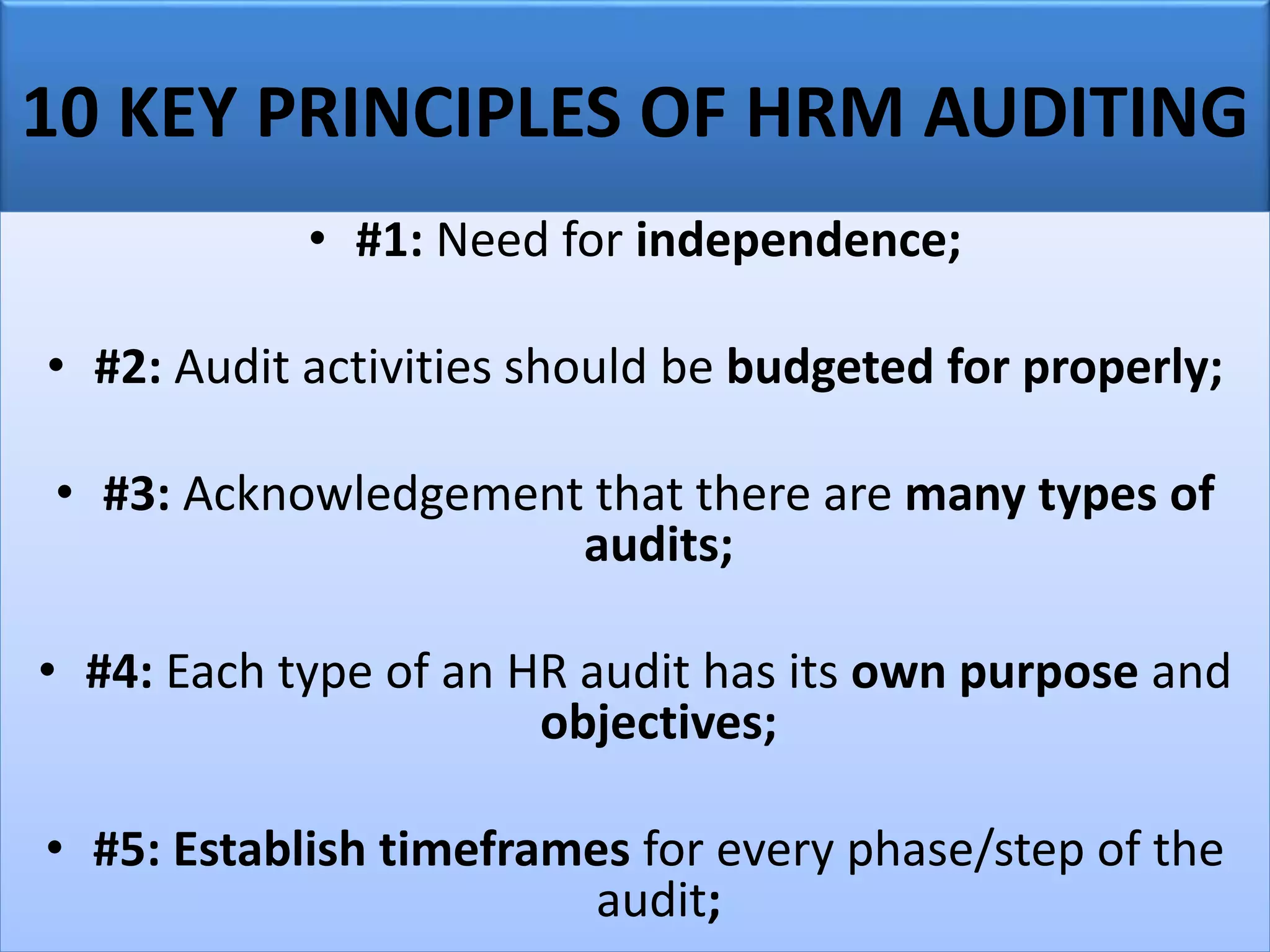 10 KEY PRINCIPLES OF HRM AUDITING

• #1: Need for independence;

• #2: Audit activities should be budgeted for properly;

• #3: Acknowledgement that there are many types of audits;

• #4: Each type of an HR audit has its own purpose and objectives;

• #5: Establish timeframes for every phase/step of the audit;